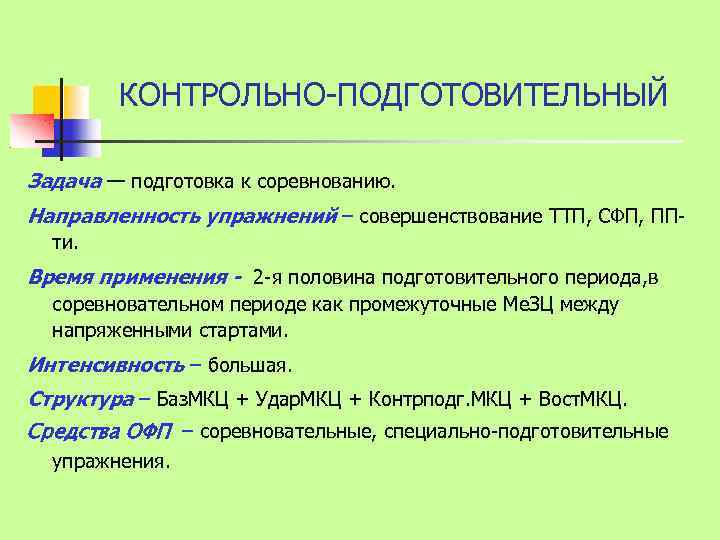 КОНТРОЛЬНО-ПОДГОТОВИТЕЛЬНЫЙ

Задача — подготовка к соревнованию.

Направленность упражнений – совершенствование ТТП, СФП, ПП-ти.

Время применения - 2-я половина подготовительного периода,в соревновательном периоде как промежуточные МеЗЦ между напряженными стартами.

Интенсивность – большая.

Структура – БазМКЦ + УдарМКЦ + Контрподг.МКЦ + ВостМКЦ.

Средства ОФП – соревновательные, специально-подготовительные упражнения.